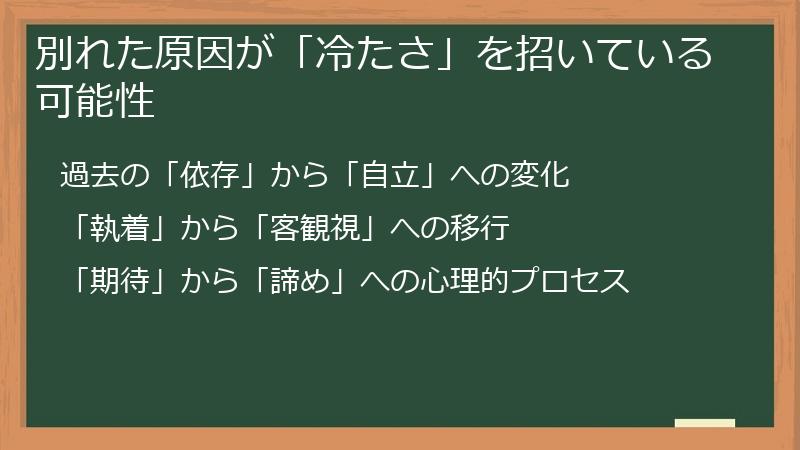 別れた原因が「冷たさ」を招いている可能性

過去の「依存」から「自立」への変化

「執着」から「客観視」への移行

「期待」から「諦め」への心理的プロセス